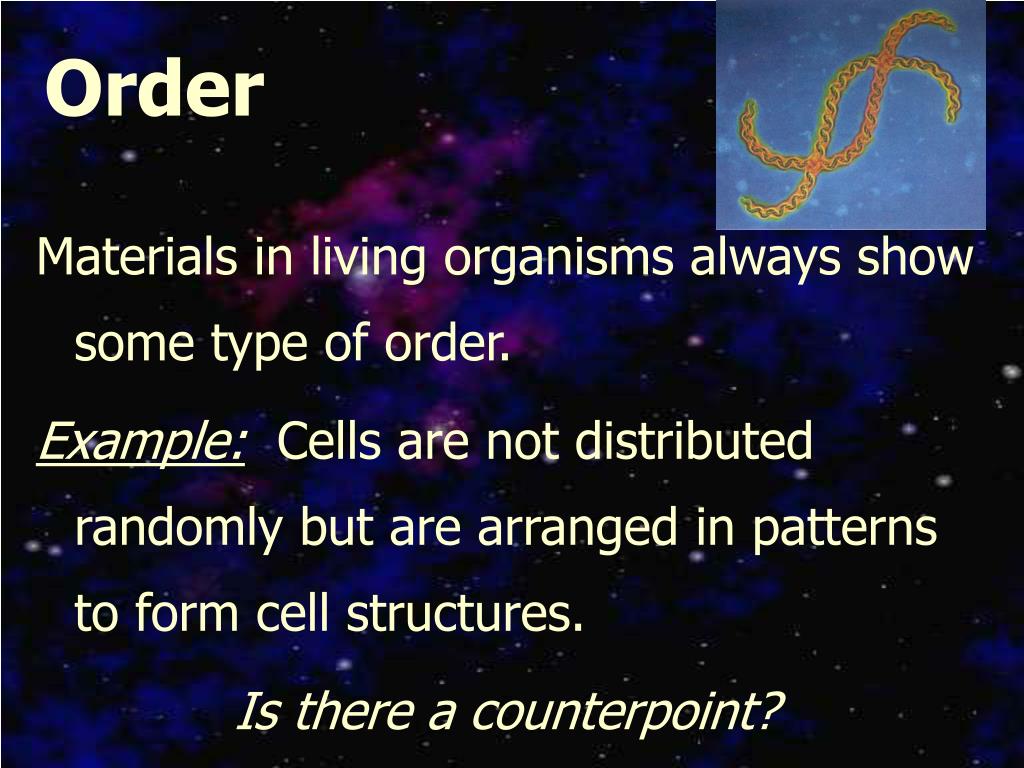 Order

Materials in living organisms always show some type of order.

Example: Cells are not distributed randomly but are arranged in patterns to form cell structures.

Is there a counterpoint?